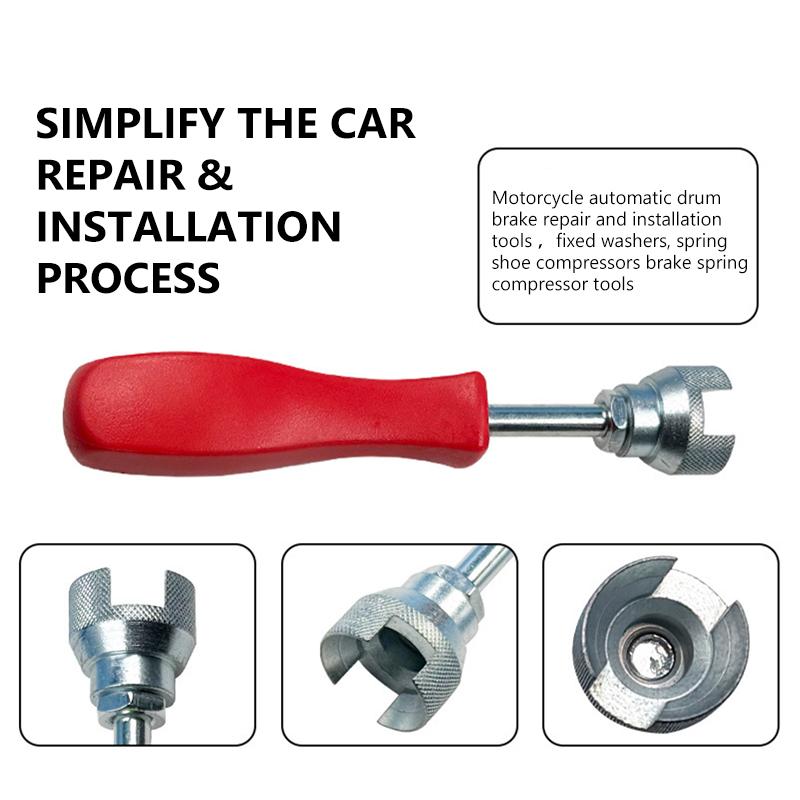 SIMPLIFY THE CAR REPAIR & INSTALLATION PROCESS

Motorcycle automatic drum brake repair and installation tools， fixed washers, spring shoe compressors brake spring compressor tools